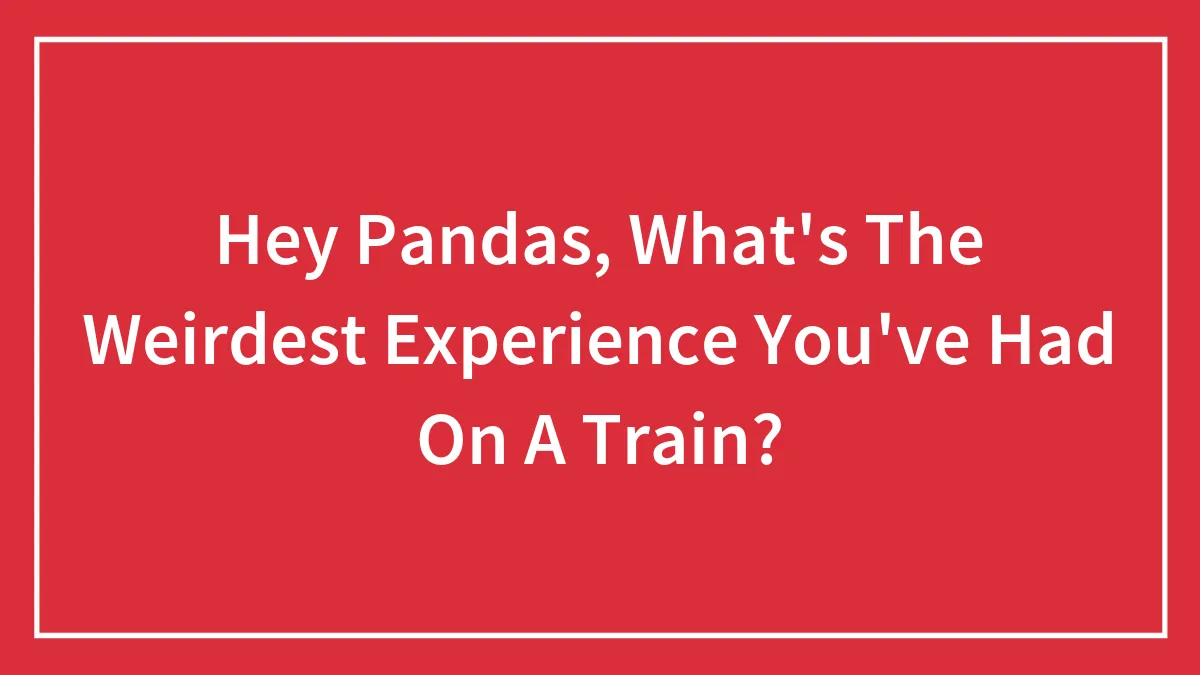 Hey Pandas, What's The Weirdest Experience You've Had On A Train?